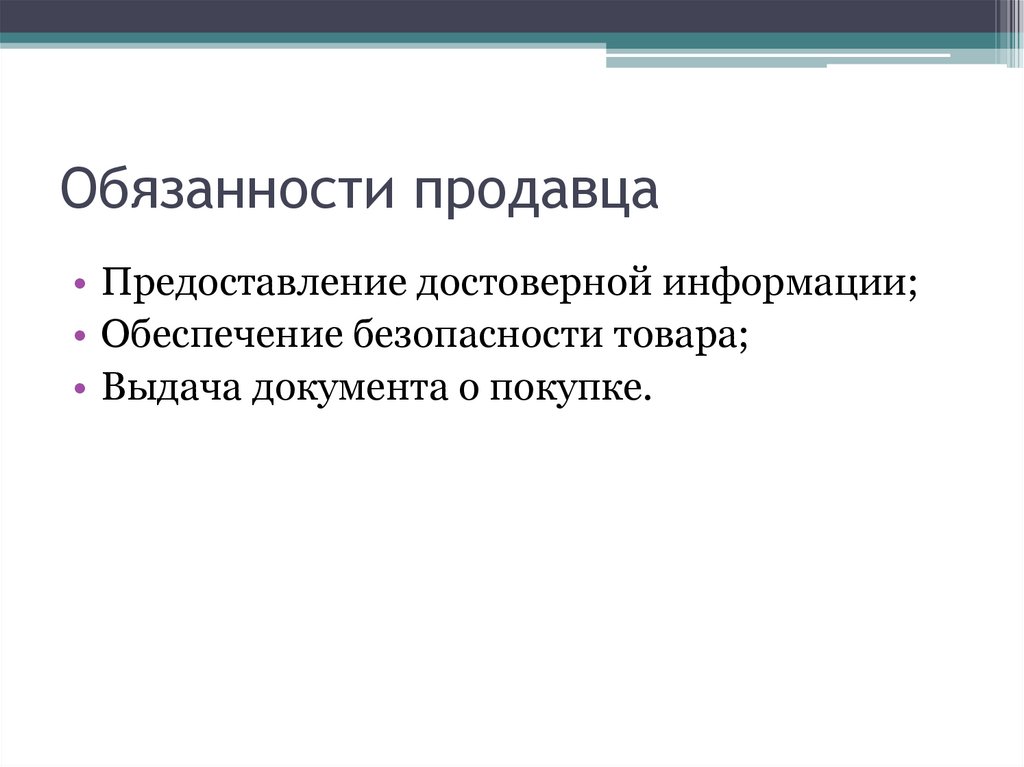 Обязанности продавца

• Предоставление достоверной информации;
• Обеспечение безопасности товара;
• Выдача документа о покупке.